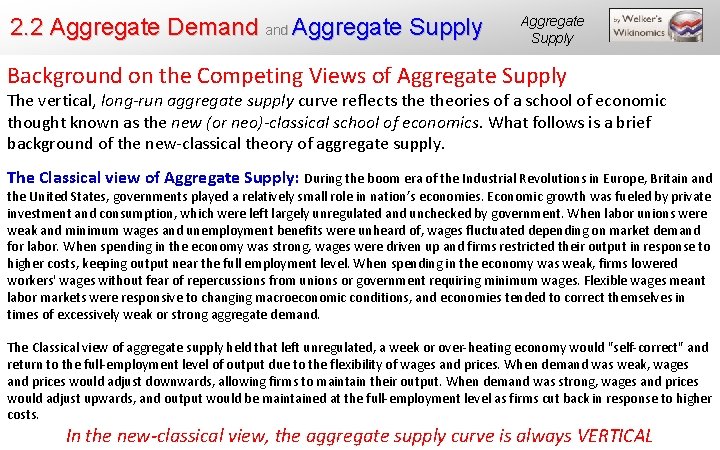 2.2 Aggregate Demand and Aggregate Supply

Aggregate Supply

by Welker's Wikinomics

Background on the Competing Views of Aggregate Supply

The vertical, long-run aggregate supply curve reflects the theories of a school of economic thought known as the new (or neo)-classical school of economics. What follows is a brief background of the new-classical theory of aggregate supply.

The Classical view of Aggregate Supply: During the boom era of the Industrial Revolutions in Europe, Britain and the United States, governments played a relatively small role in nation's economies. Economic growth was fueled by private investment and consumption, which were left largely unregulated and unchecked by government. When labor unions were weak and minimum wages and unemployment benefits were unheard of, wages fluctuated depending on market demand for labor. When spending in the economy was strong, wages were driven up and firms restricted their output in response to higher costs, keeping output near the full employment level. When spending in the economy was weak, firms lowered workers' wages without fear of repercussions from unions or government requiring minimum wages. Flexible wages meant labor markets were responsive to changing macroeconomic conditions, and economies tended to correct themselves in times of excessively weak or strong aggregate demand.

The Classical view of aggregate supply held that left unregulated, a week or over-heating economy would "self-correct" and return to the full-employment level of output due to the flexibility of wages and prices. When demand was weak, wages and prices would adjust downwards, allowing firms to maintain their output. When demand was strong, wages and prices would adjust upwards, and output would be maintained at the full-employment level as firms cut back in response to higher costs.

In the new-classical view, the aggregate supply curve is always VERTICAL